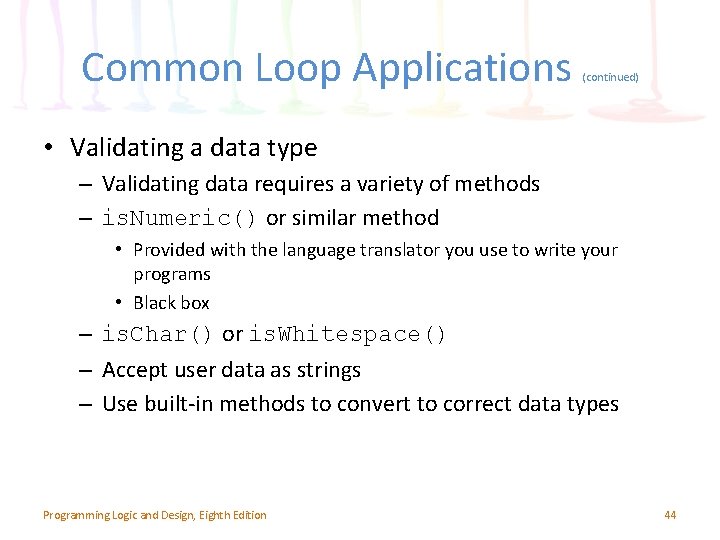 Common Loop Applications (continued)

• Validating a data type
  – Validating data requires a variety of methods
  – isNumeric() or similar method
    • Provided with the language translator you use to write your programs
    • Black box
  – isChar() or isWhitespace()
  – Accept user data as strings
  – Use built-in methods to convert to correct data types

Programming Logic and Design, Eighth Edition

44